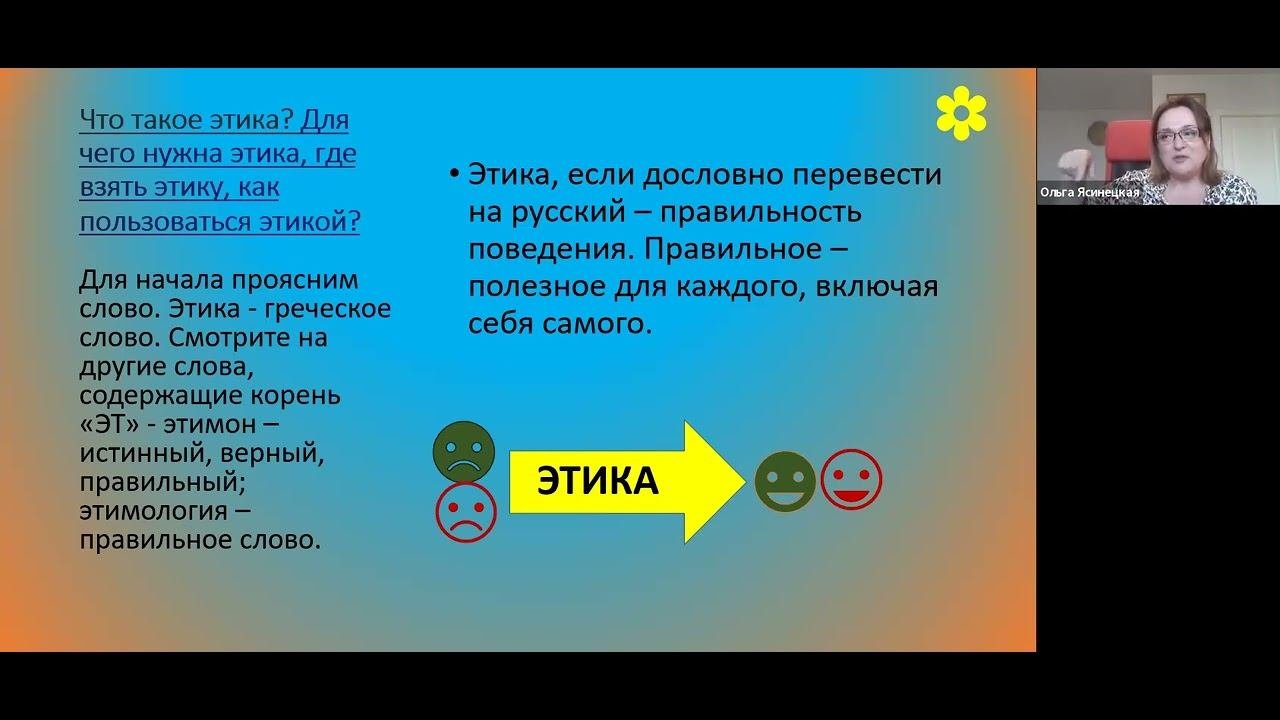 Что такое этика? Для чего нужна этика, где взять этику, как пользоваться этикой?

Для начала проясним слово. Этика - греческое слово. Смотрите на другие слова, содержащие корень «ЭТ» - этимон – истинный, верный, правильный; этимология – правильное слово.

• Этика, если дословно перевести на русский – правильность поведения. Правильное – полезное для каждого, включая себя самого.

ЭТИКА

Ольга Ясинецкая